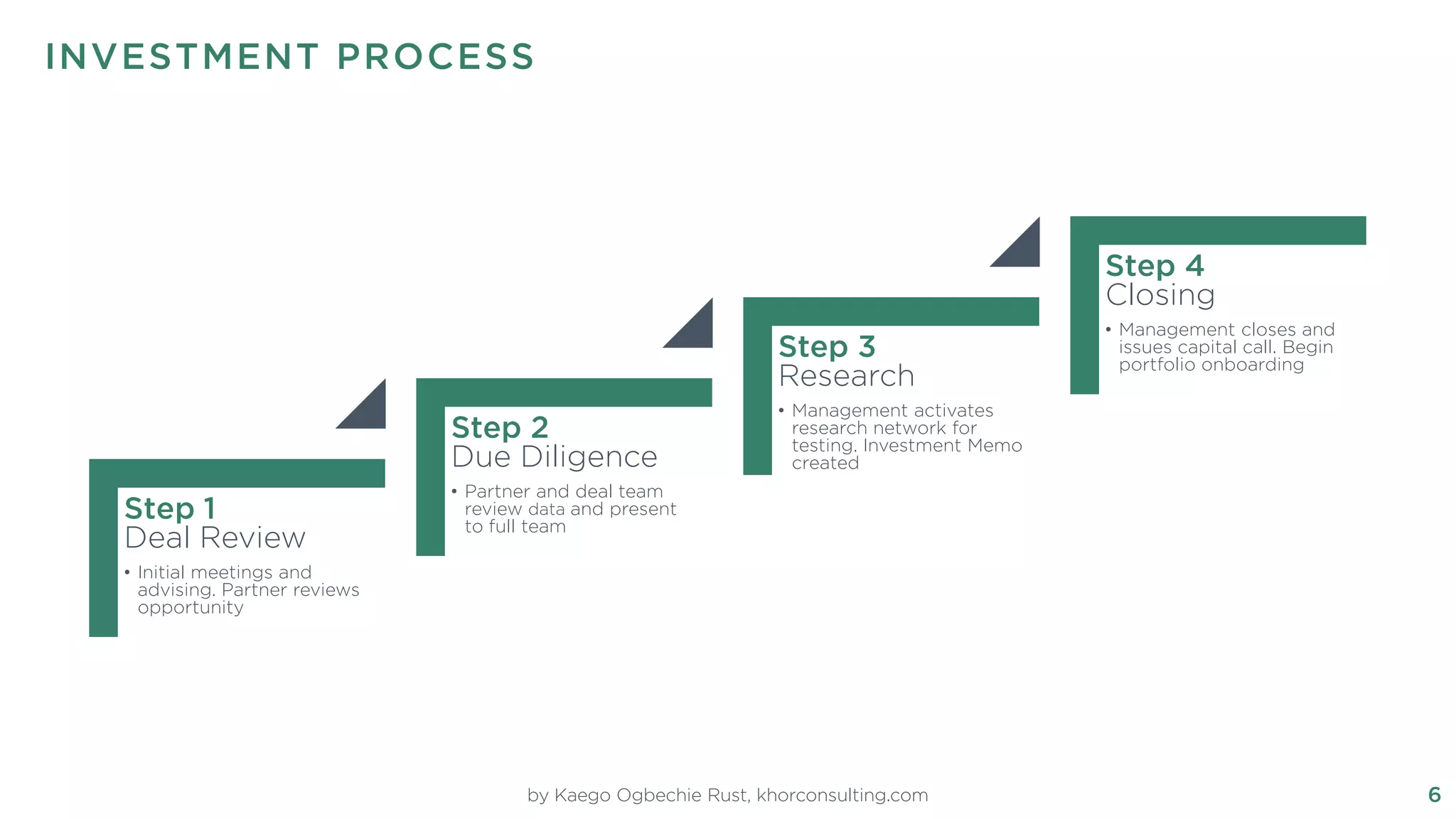 INVESTMENT PROCESS

Step 1
Deal Review

• Initial meetings and advising. Partner reviews opportunity

Step 2
Due Diligence

• Partner and deal team review data and present to full team

Step 3
Research

• Management activates research network for testing. Investment Memo created

Step 4
Closing

• Management closes and issues capital call. Begin portfolio onboarding

by Kaego Ogbechie Rust, khorconsulting.com

6